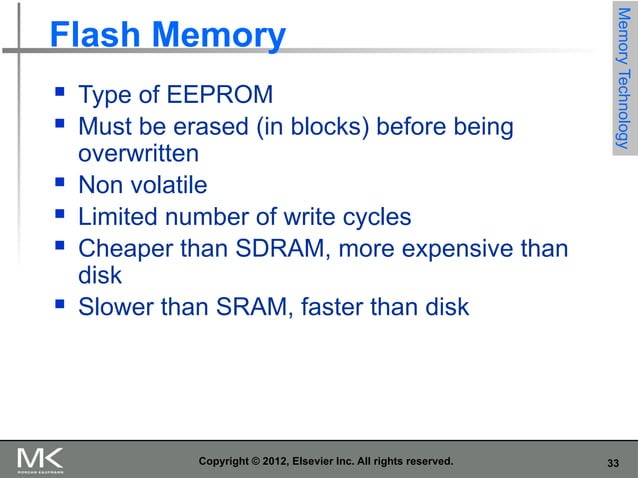 Flash Memory

Memory Technology

- Type of EEPROM
- Must be erased (in blocks) before being overwritten
- Non volatile
- Limited number of write cycles
- Cheaper than SDRAM, more expensive than disk
- Slower than SRAM, faster than disk

MK
MORGAN KAUFMANN

Copyright © 2012, Elsevier Inc. All rights reserved.

33